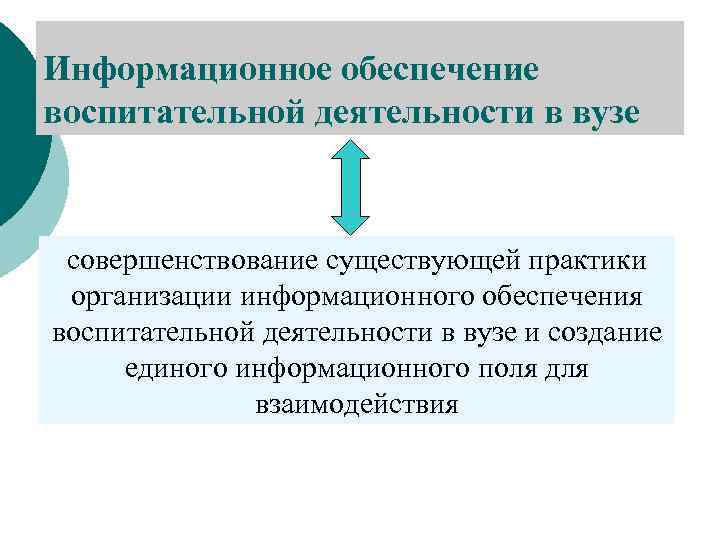 Информационное обеспечение воспитательной деятельности в вузе

совершенствование существующей практики организации информационного обеспечения воспитательной деятельности в вузе и создание единого информационного поля для взаимодействия